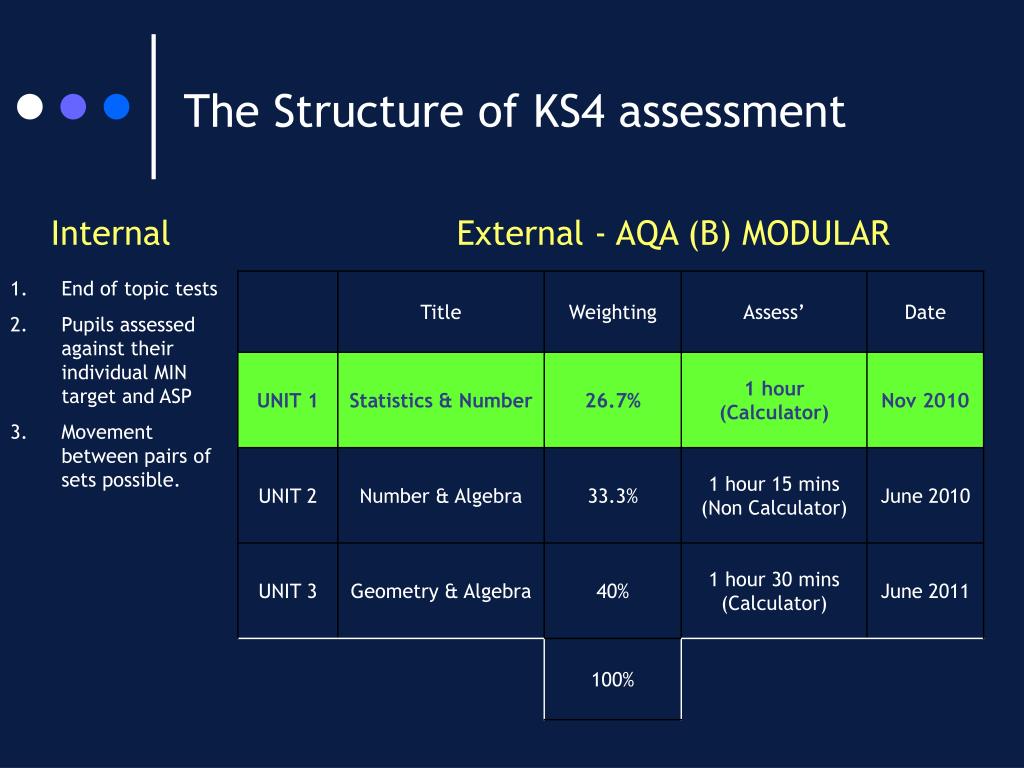 The Structure of KS4 assessment

Internal

1. End of topic tests
2. Pupils assessed against their individual MIN target and ASP
3. Movement between pairs of sets possible.

External - AQA (B) MODULAR

| | Title | Weighting | Assess’ | Date |
|---|---|---|---|---|
| UNIT 1 | Statistics & Number | 26.7% | 1 hour (Calculator) | Nov 2010 |
| UNIT 2 | Number & Algebra | 33.3% | 1 hour 15 mins (Non Calculator) | June 2010 |
| UNIT 3 | Geometry & Algebra | 40% | 1 hour 30 mins (Calculator) | June 2011 |
| | | 100% | | |